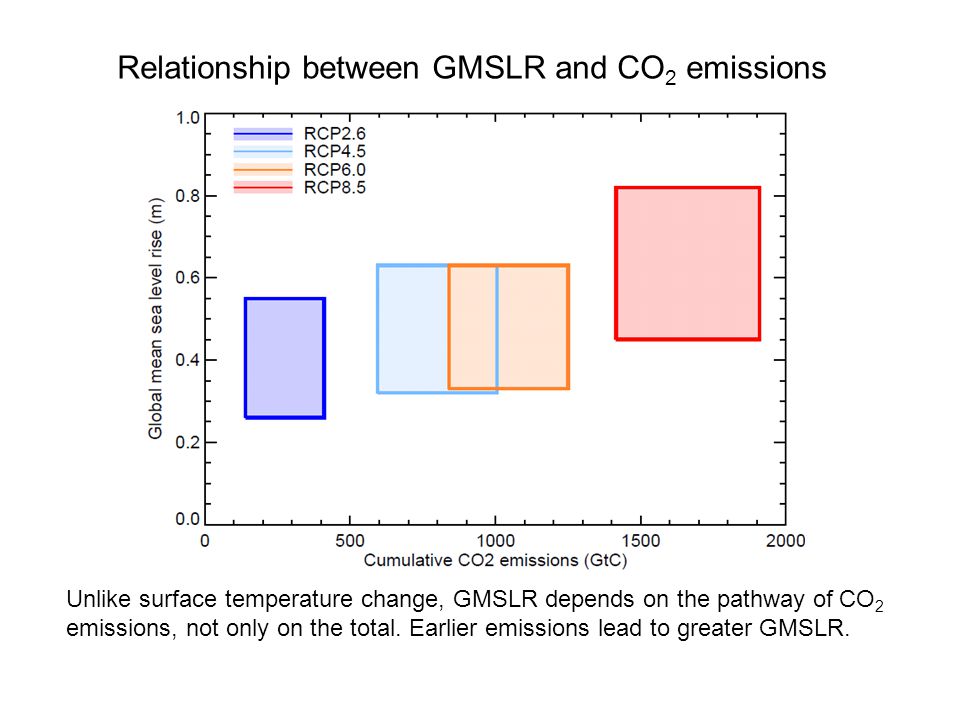 Relationship between GMSLR and $CO_2$ emissions

RCP2.6
RCP4.5
RCP6.0
RCP8.5

Global mean sea level rise (m)

1.0
0.8
0.6
0.4
0.2
0.0

0
500
1000
1500
2000

Cumulative CO2 emissions (GtC)

Unlike surface temperature change, GMSLR depends on the pathway of $CO_2$ emissions, not only on the total. Earlier emissions lead to greater GMSLR.